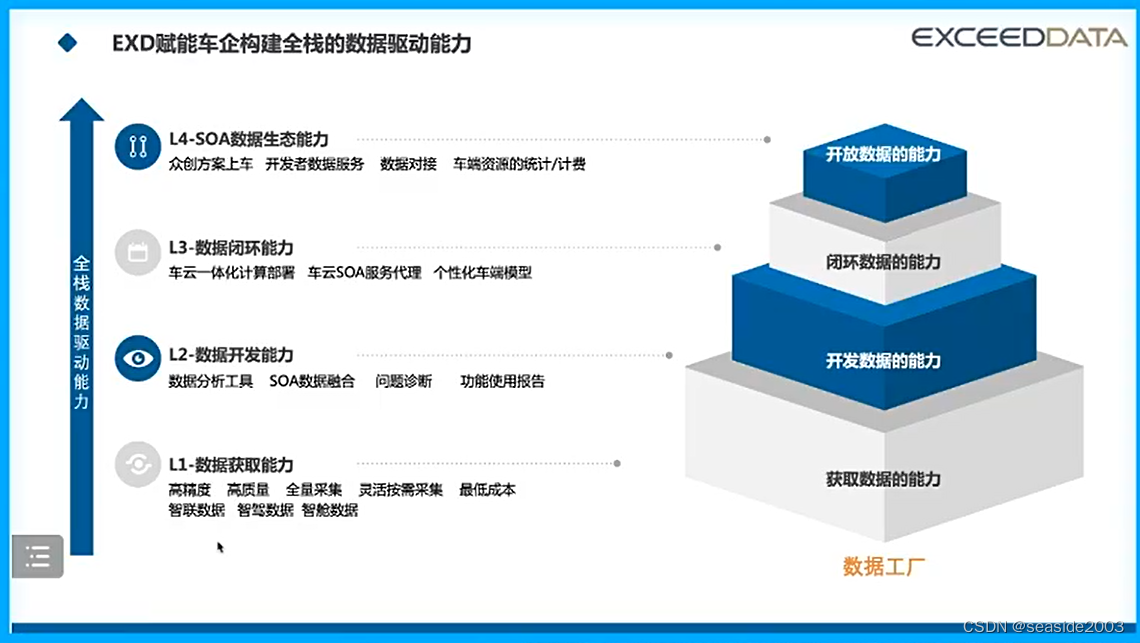 EXD赋能车企构建全栈的数据驱动能力

EXCEEDDATA

全栈数据驱动能力

L4-SOA数据生态能力
众创方案上车　开发者数据服务　数据对接　车端资源的统计/计费

L3-数据闭环能力
车云一体化计算部署　车云SOA服务代理　个性化车端模型

L2-数据开发能力
数据分析工具　SOA数据融合　问题诊断　功能使用报告

L1-数据获取能力
高精度　高质量　全量采集　灵活按需采集　最低成本
智联数据　智驾数据　智舱数据

开放数据的能力

闭环数据的能力

开发数据的能力

获取数据的能力

数据工厂

CSDN @seaside2003